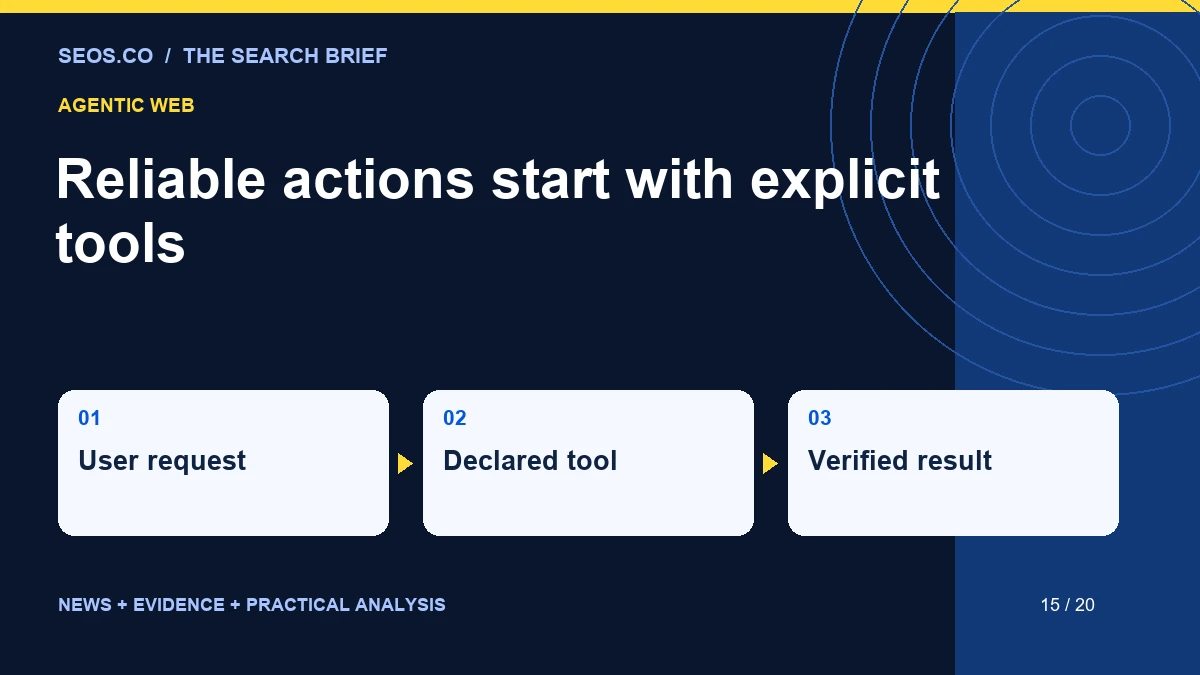 SEOS.CO / THE SEARCH BRIEF

AGENTIC WEB

Reliable actions start with explicit tools

01
User request

02
Declared tool

03
Verified result

NEWS + EVIDENCE + PRACTICAL ANALYSIS

15 / 20